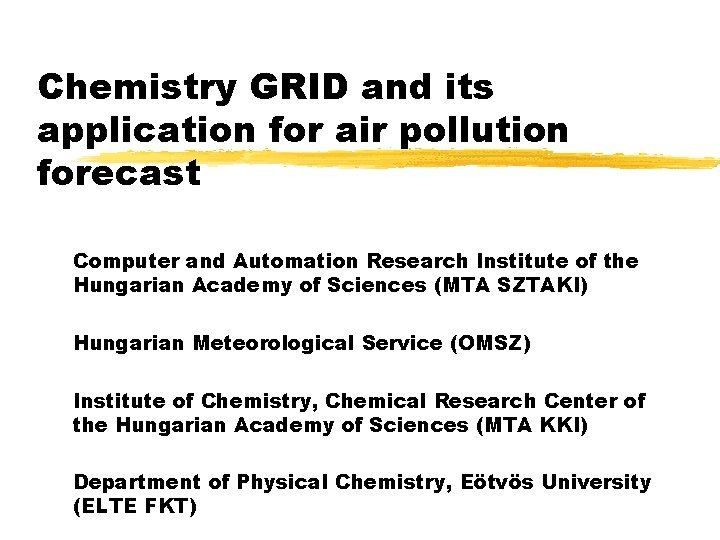 Chemistry GRID and its application for air pollution forecast

Computer and Automation Research Institute of the Hungarian Academy of Sciences (MTA SZTAKI)

Hungarian Meteorological Service (OMSZ)

Institute of Chemistry, Chemical Research Center of the Hungarian Academy of Sciences (MTA KKI)

Department of Physical Chemistry, Eötvös University (ELTE FKT)